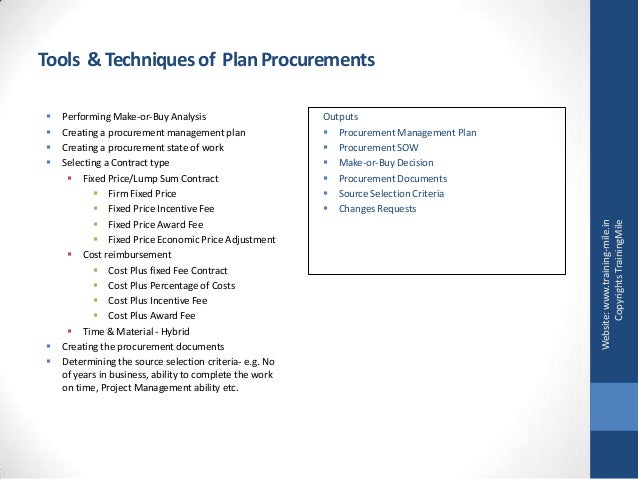 Tools & Techniques of Plan Procurements

- Performing Make-or-Buy Analysis
- Creating a procurement management plan
- Creating a procurement state of work
- Selecting a Contract type
  - Fixed Price/Lump Sum Contract
    - Firm Fixed Price
    - Fixed Price Incentive Fee
    - Fixed Price Award Fee
    - Fixed Price Economic Price Adjustment
  - Cost reimbursement
    - Cost Plus fixed Fee Contract
    - Cost Plus Percentage of Costs
    - Cost Plus Incentive Fee
    - Cost Plus Award Fee
  - Time & Material - Hybrid
- Creating the procurement documents
- Determining the source selection criteria- e.g. No of years in business, ability to complete the work on time, Project Management ability etc.

Outputs
- Procurement Management Plan
- Procurement SOW
- Make-or-Buy Decision
- Procurement Documents
- Source Selection Criteria
- Changes Requests

Website: www.training-mile.in
Copyrights TrainingMile